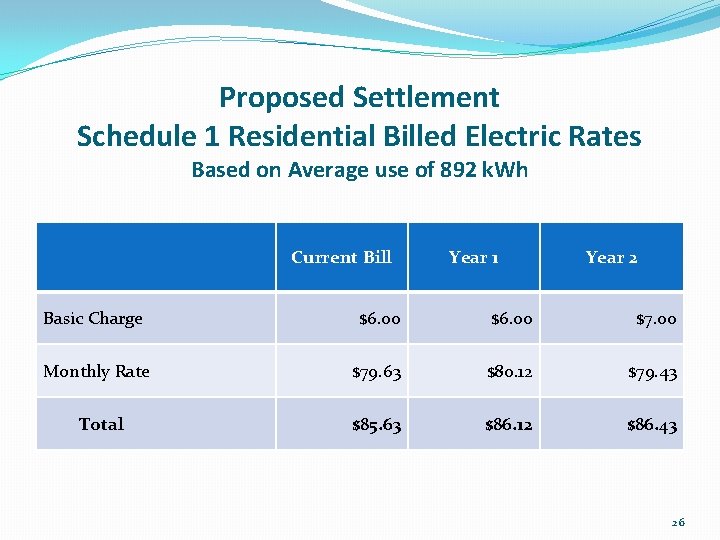 Proposed Settlement
Schedule 1 Residential Billed Electric Rates
Based on Average use of 892 kWh

| | Current Bill | Year 1 | Year 2 |
|---|---|---|---|
| Basic Charge | \$6.00 | \$6.00 | \$7.00 |
| Monthly Rate | \$79.63 | \$80.12 | \$79.43 |
| Total | \$85.63 | \$86.12 | \$86.43 |

26